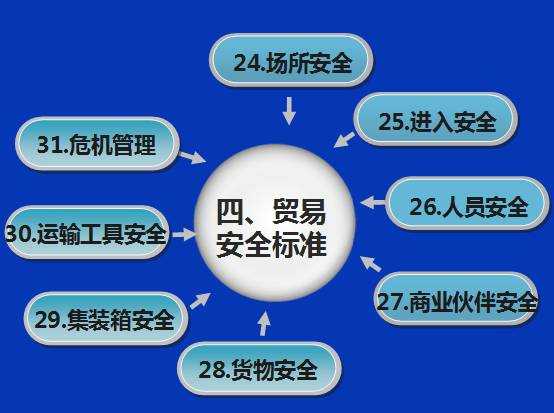 四、贸易安全标准

24.场所安全

25.进入安全

26.人员安全

27.商业伙伴安全

28.货物安全

29.集装箱安全

30.运输工具安全

31.危机管理